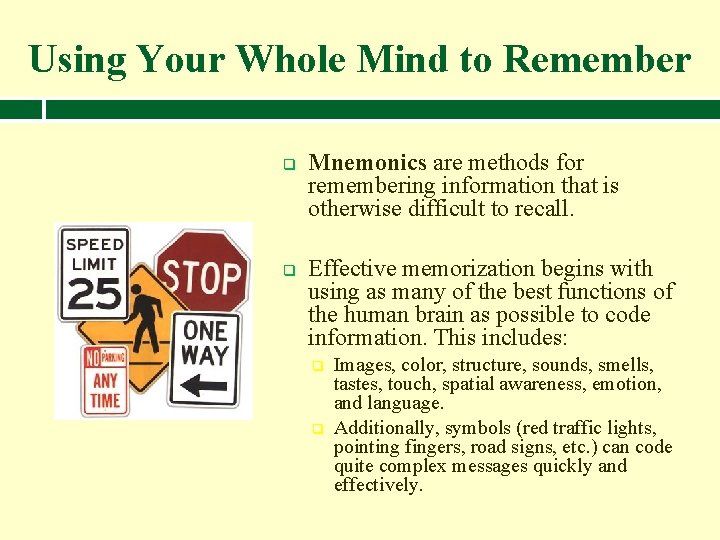 Using Your Whole Mind to Remember

SPEED LIMIT 25

STOP

ONE WAY

NO PARKING ANY TIME

Mnemonics are methods for remembering information that is otherwise difficult to recall.

Effective memorization begins with using as many of the best functions of the human brain as possible to code information. This includes:

Images, color, structure, sounds, smells, tastes, touch, spatial awareness, emotion, and language.

Additionally, symbols (red traffic lights, pointing fingers, road signs, etc.) can code quite complex messages quickly and effectively.